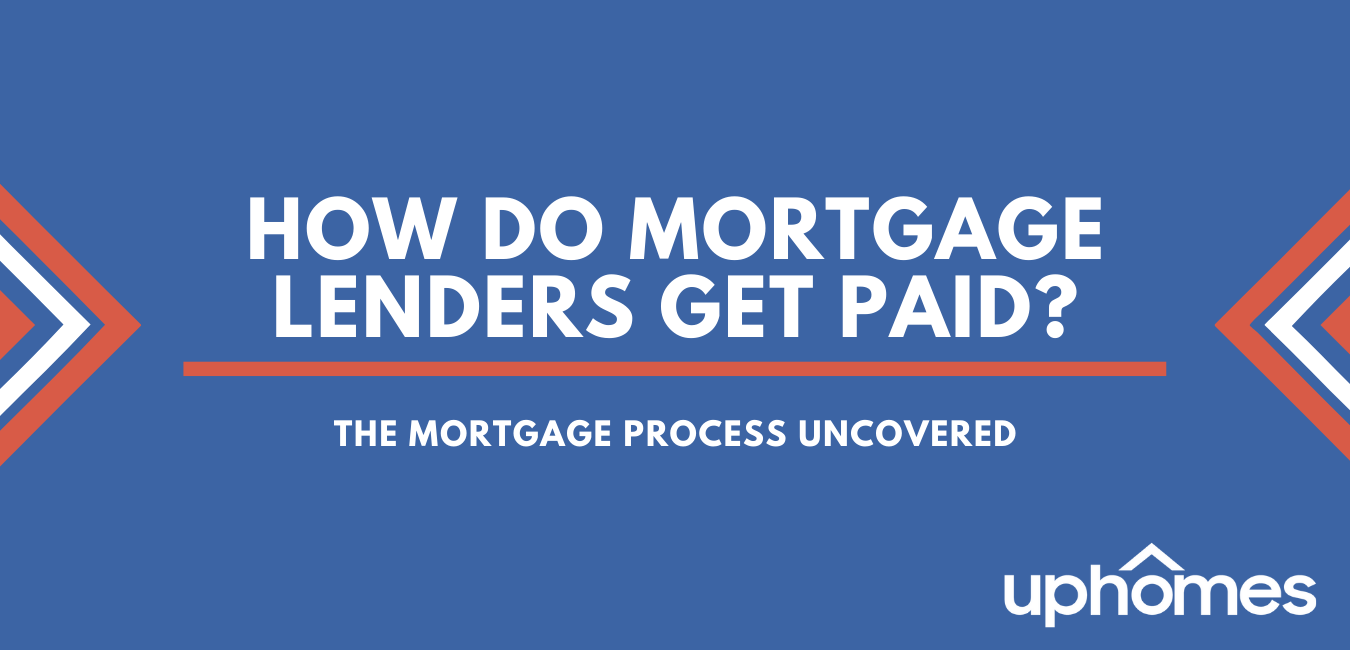 HOW DO MORTGAGE LENDERS GET PAID?

THE MORTGAGE PROCESS UNCOVERED

uphomes